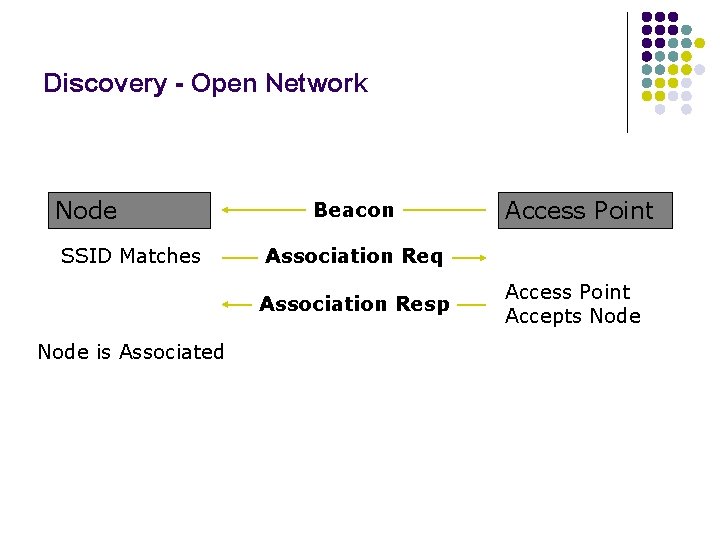 Discovery - Open Network

Node

Beacon

Access Point

SSID Matches

Association Req

Association Resp

Access Point Accepts Node

Node is Associated